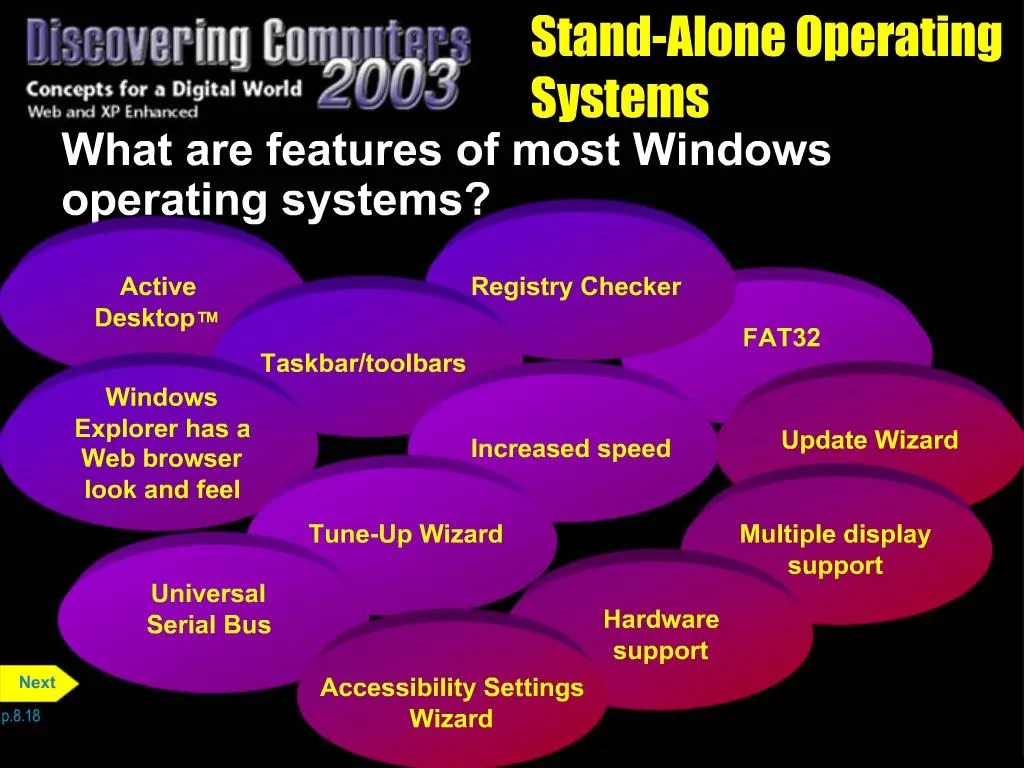 Discovering Computers 2003
Concepts for a Digital World
Web and XP Enhanced

Stand-Alone Operating Systems

What are features of most Windows operating systems?

Active Desktop™

Registry Checker

FAT32

Taskbar/toolbars

Windows Explorer has a Web browser look and feel

Increased speed

Update Wizard

Tune-Up Wizard

Multiple display support

Universal Serial Bus

Hardware support

Accessibility Settings Wizard

Next

p.8.18